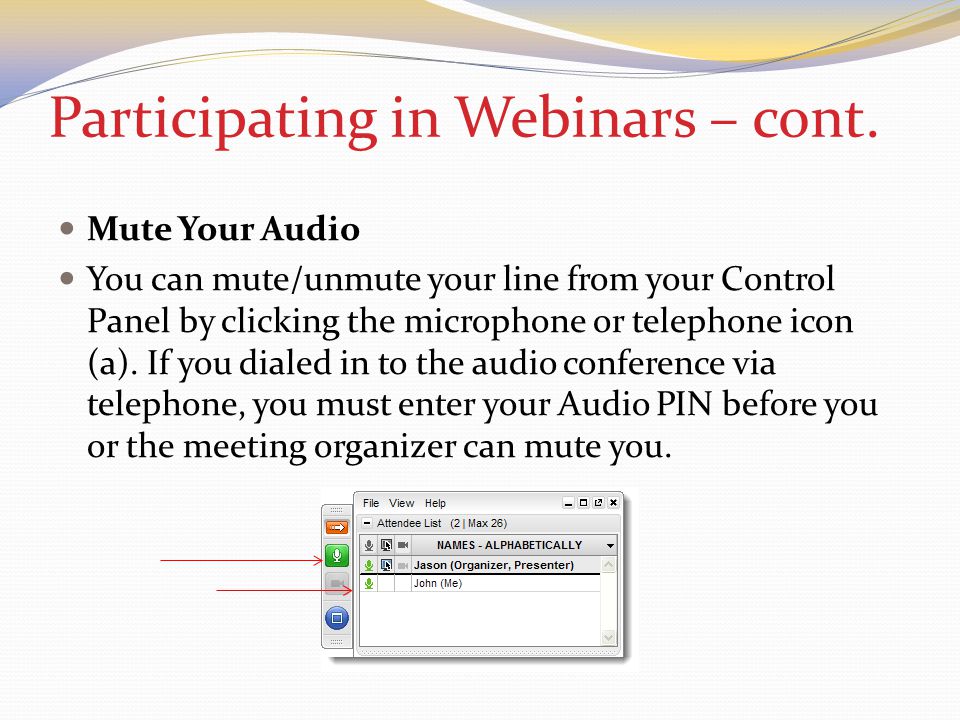 Participating in Webinars – cont.

Mute Your Audio

You can mute/unmute your line from your Control Panel by clicking the microphone or telephone icon (a). If you dialed in to the audio conference via telephone, you must enter your Audio PIN before you or the meeting organizer can mute you.

File View Help

Attendee List (2 | Max 26)

NAMES - ALPHABETICALLY

Jason (Organizer, Presenter)

John (Me)